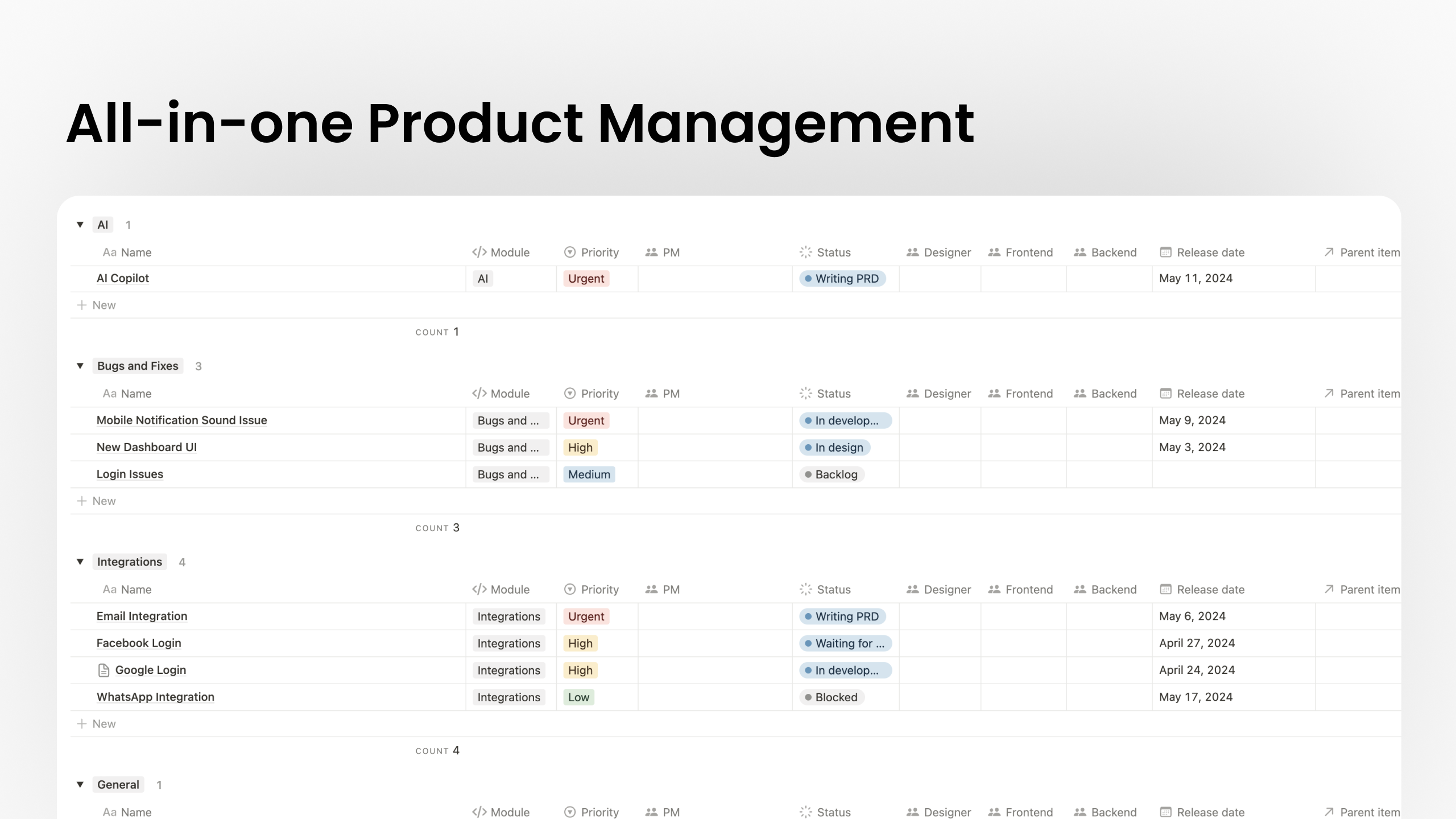 All-in-one Product Management

AI 1

| Aa Name | Module | Priority | PM | Status | Designer | Frontend | Backend | Release date | Parent item |
|---|---|---|---|---|---|---|---|---|---|
| AI Copilot | AI | Urgent | | Writing PRD | | | | May 11, 2024 | |

+ New

COUNT 1

Bugs and Fixes 3

| Aa Name | Module | Priority | PM | Status | Designer | Frontend | Backend | Release date | Parent item |
|---|---|---|---|---|---|---|---|---|---|
| Mobile Notification Sound Issue | Bugs and ... | Urgent | | In develop... | | | | May 9, 2024 | |
| New Dashboard UI | Bugs and ... | High | | In design | | | | May 3, 2024 | |
| Login Issues | Bugs and ... | Medium | | Backlog | | | | | |

+ New

COUNT 3

Integrations 4

| Aa Name | Module | Priority | PM | Status | Designer | Frontend | Backend | Release date | Parent item |
|---|---|---|---|---|---|---|---|---|---|
| Email Integration | Integrations | Urgent | | Writing PRD | | | | May 6, 2024 | |
| Facebook Login | Integrations | High | | Waiting for ... | | | | April 27, 2024 | |
| Google Login | Integrations | High | | In develop... | | | | April 24, 2024 | |
| WhatsApp Integration | Integrations | Low | | Blocked | | | | May 17, 2024 | |

+ New

COUNT 4

General 1

| Aa Name | Module | Priority | PM | Status | Designer | Frontend | Backend | Release date | Parent item |
|---|---|---|---|---|---|---|---|---|---|